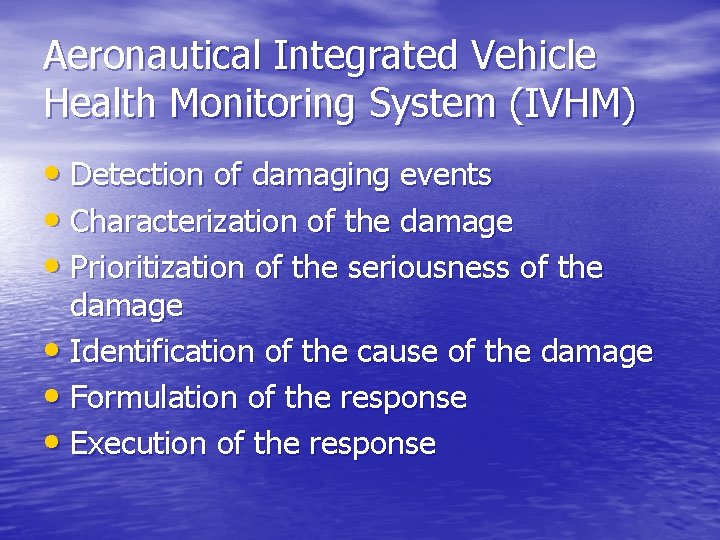 Aeronautical Integrated Vehicle Health Monitoring System (IVHM)

• Detection of damaging events
• Characterization of the damage
• Prioritization of the seriousness of the damage
• Identification of the cause of the damage
• Formulation of the response
• Execution of the response